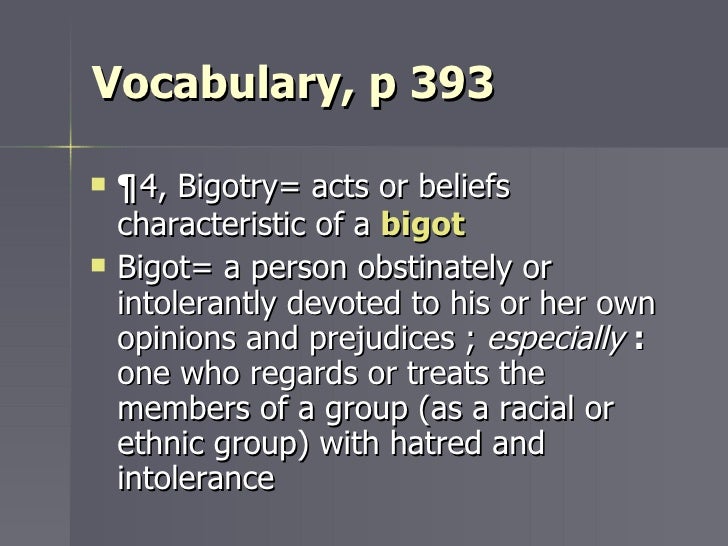 Vocabulary, p 393

¶4, Bigotry= acts or beliefs characteristic of a bigot

Bigot= a person obstinately or intolerantly devoted to his or her own opinions and prejudices ; especially : one who regards or treats the members of a group (as a racial or ethnic group) with hatred and intolerance